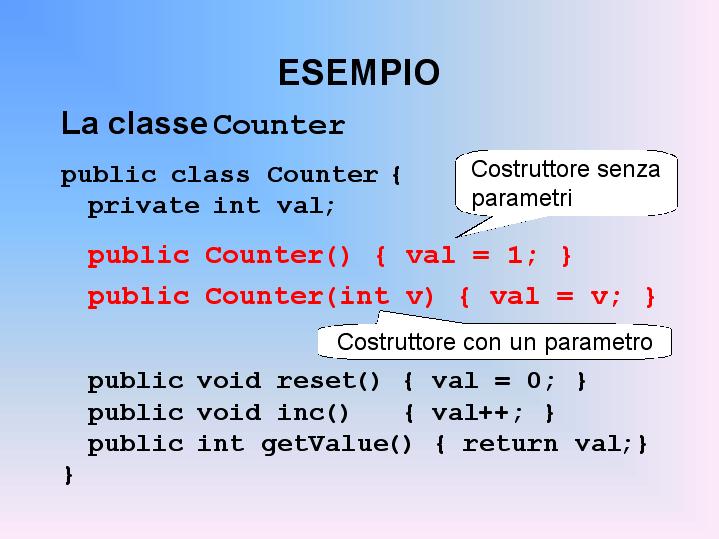 ESEMPIO

La classe Counter

public class Counter {
private int val;

Costruttore senza parametri

public Counter() { val = 1; }
public Counter(int v) { val = v; }

Costruttore con un parametro

public void reset() { val = 0; }
public void inc() { val++; }
public int getValue() { return val;}
}